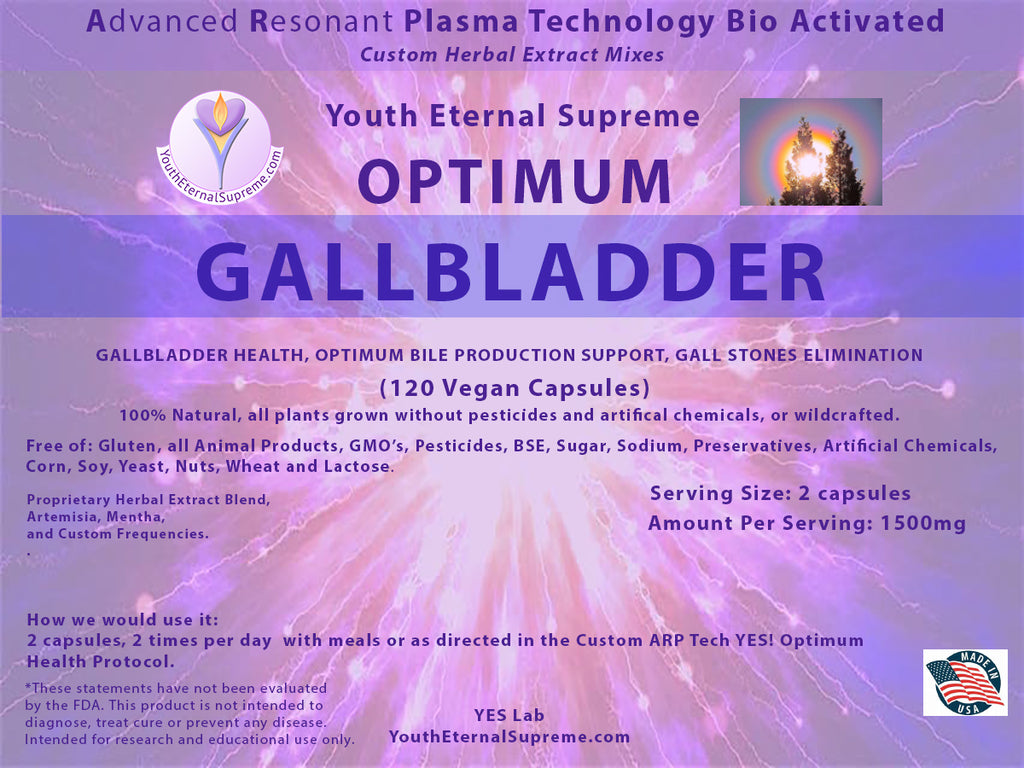 Advanced Resonant Plasma Technology Bio Activated
Custom Herbal Extract Mixes

YouthEternalSupreme.com

Youth Eternal Supreme
OPTIMUM

GALLBLADDER

GALLBLADDER HEALTH, OPTIMUM BILE PRODUCTION SUPPORT, GALL STONES ELIMINATION
(120 Vegan Capsules)
100% Natural, all plants grown without pesticides and artifical chemicals, or wildcrafted.

Free of: Gluten, all Animal Products, GMO's, Pesticides, BSE, Sugar, Sodium, Preservatives, Artificial Chemicals, Corn, Soy, Yeast, Nuts, Wheat and Lactose.

Proprietary Herbal Extract Blend, Artemisia, Mentha, and Custom Frequencies.
.

Serving Size: 2 capsules
Amount Per Serving: 1500mg

How we would use it:
2 capsules, 2 times per day with meals or as directed in the Custom ARP Tech YES! Optimum Health Protocol.

*These statements have not been evaluated by the FDA. This product is not intended to diagnose, treat cure or prevent any disease. Intended for research and educational use only.

YES Lab
YouthEternalSupreme.com

MADE IN USA